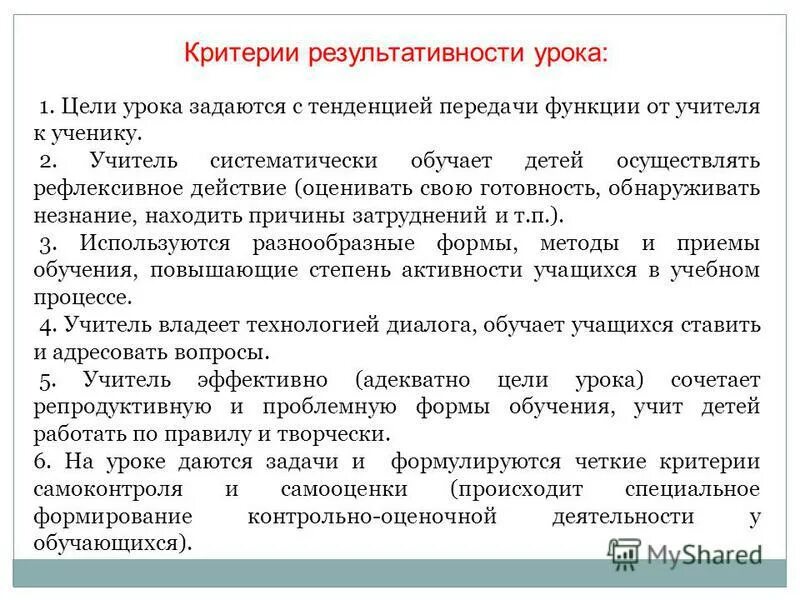 Критерии результативности урока:

1. Цели урока задаются с тенденцией передачи функции от учителя к ученику.

2. Учитель систематически обучает детей осуществлять рефлексивное действие (оценивать свою готовность, обнаруживать незнание, находить причины затруднений и т.п.).

3. Используются разнообразные формы, методы и приемы обучения, повышающие степень активности учащихся в учебном процессе.

4. Учитель владеет технологией диалога, обучает учащихся ставить и адресовать вопросы.

5. Учитель эффективно (адекватно цели урока) сочетает репродуктивную и проблемную формы обучения, учит детей работать по правилу и творчески.

6. На уроке даются задачи и формулируются четкие критерии самоконтроля и самооценки (происходит специальное формирование контрольно-оценочной деятельности у обучающихся).

MyShared